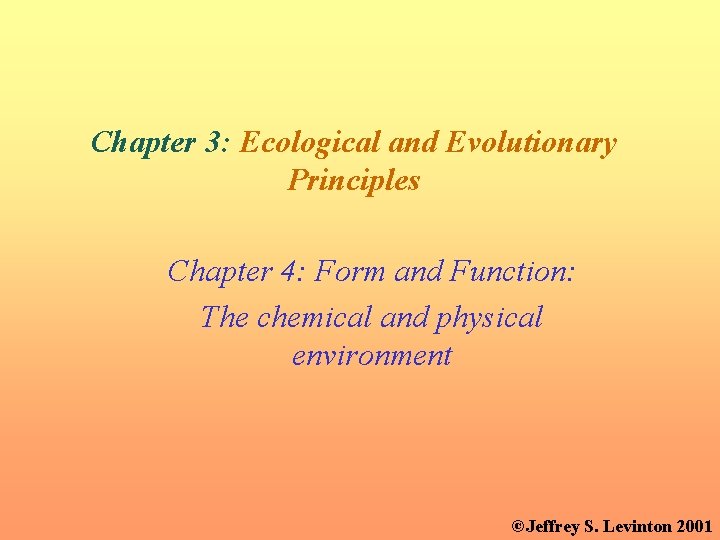 Chapter 3: Ecological and Evolutionary Principles

Chapter 4: Form and Function:

The chemical and physical environment

©Jeffrey S. Levinton 2001